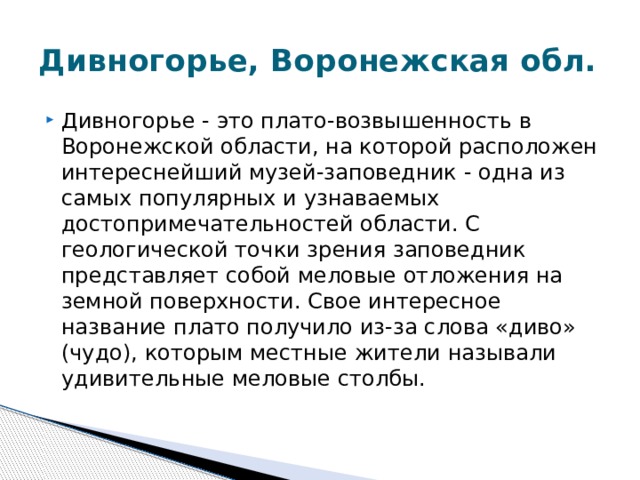 Дивногорье, Воронежская обл.

Дивногорье - это плато-возвышенность в Воронежской области, на которой расположен интереснейший музей-заповедник - одна из самых популярных и узнаваемых достопримечательностей области. С геологической точки зрения заповедник представляет собой меловые отложения на земной поверхности. Свое интересное название плато получило из-за слова «диво» (чудо), которым местные жители называли удивительные меловые столбы.